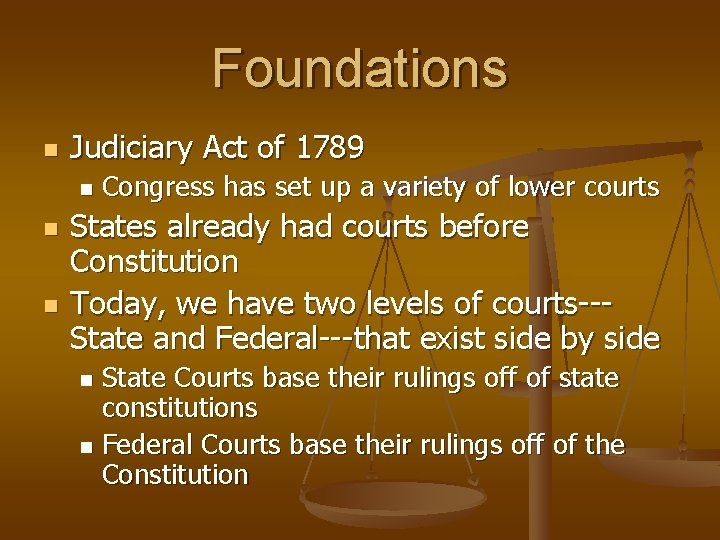 Foundations

- Judiciary Act of 1789
  - Congress has set up a variety of lower courts
- States already had courts before Constitution
- Today, we have two levels of courts---State and Federal---that exist side by side
  - State Courts base their rulings off of state constitutions
  - Federal Courts base their rulings off of the Constitution